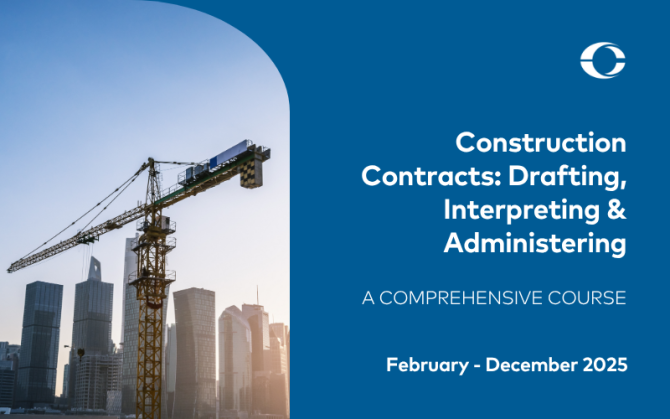 Construction Contracts: Drafting, Interpreting & Administering

A COMPREHENSIVE COURSE

February - December 2025